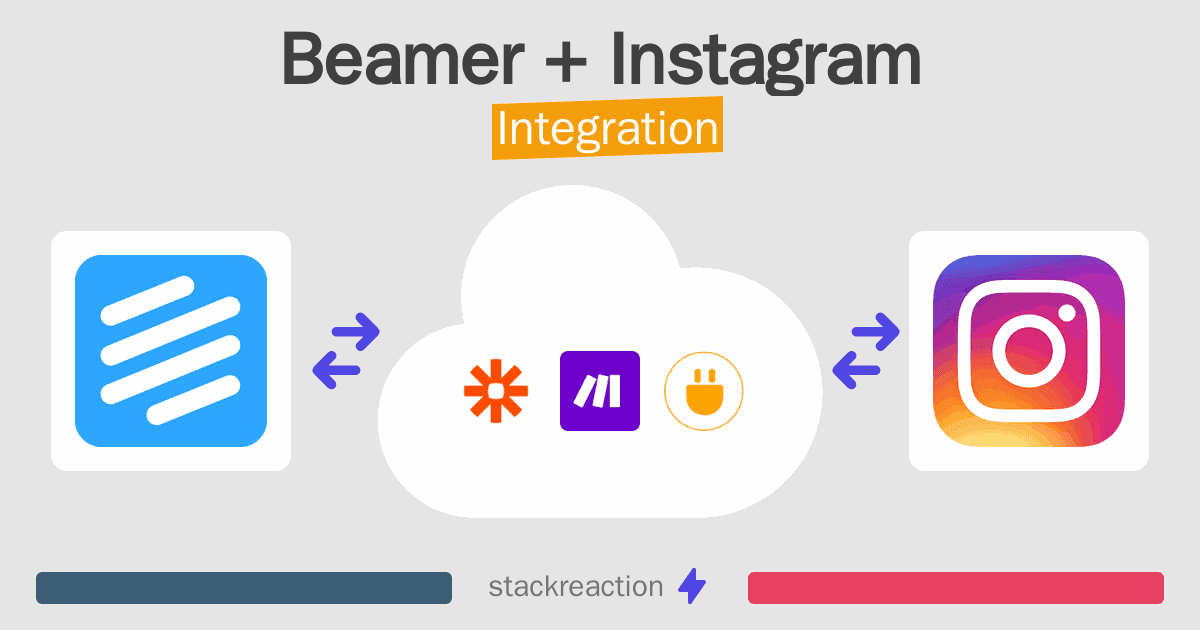 Beamer + Instagram

Integration

stackreaction